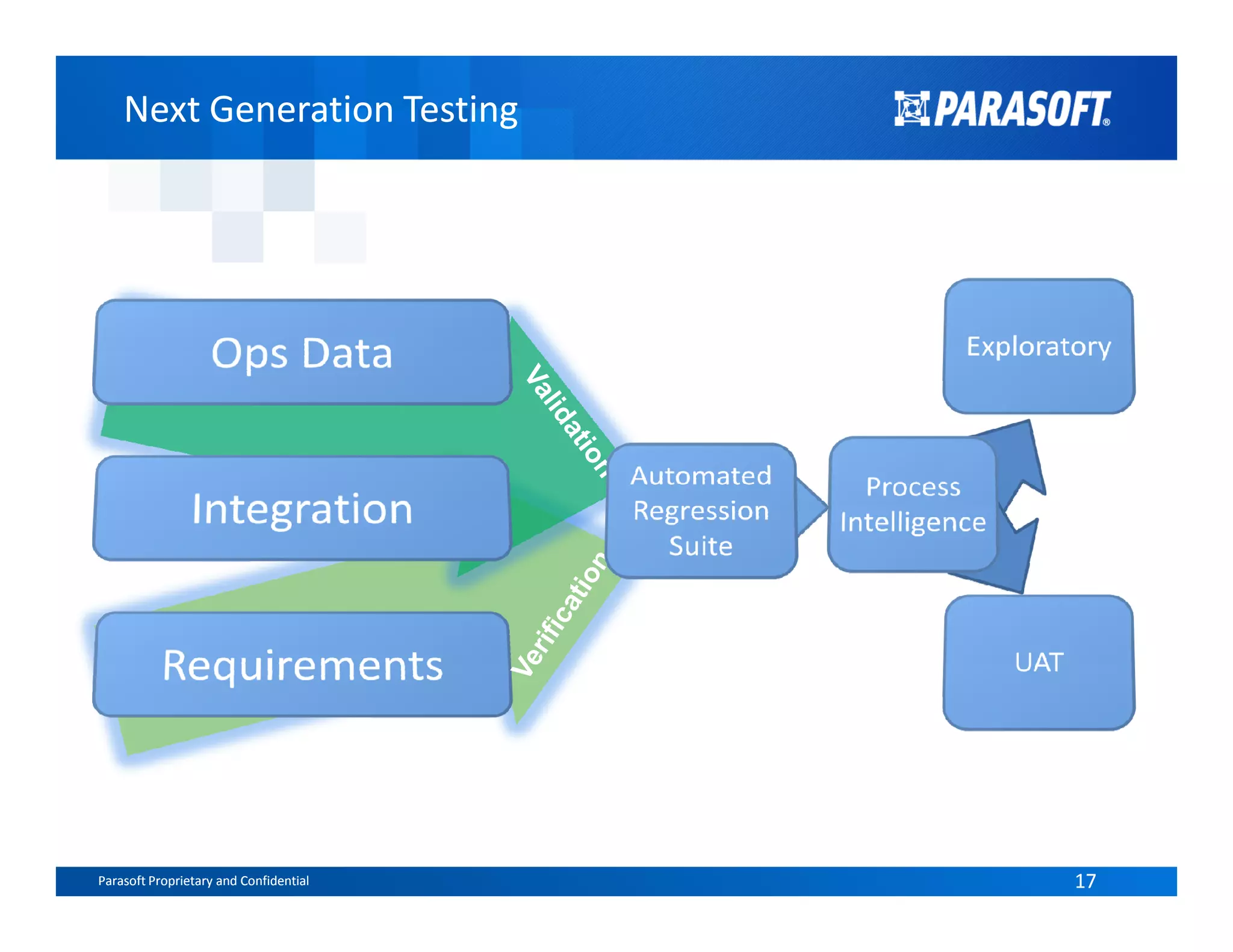 Next Generation Testing

PARASOFT®

Ops Data

Integration

Requirements

Validation

Verification

Automated Regression Suite

Process Intelligence

Exploratory

UAT

Parasoft Proprietary and Confidential

17